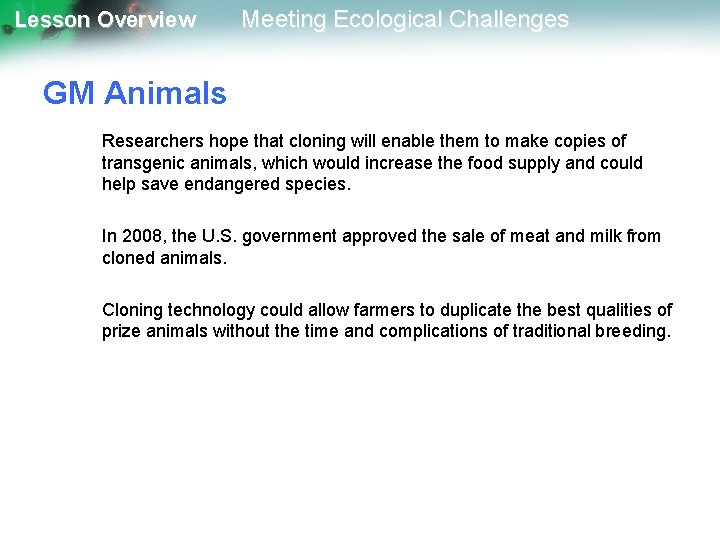 Lesson Overview Meeting Ecological Challenges

GM Animals

Researchers hope that cloning will enable them to make copies of transgenic animals, which would increase the food supply and could help save endangered species.

In 2008, the U.S. government approved the sale of meat and milk from cloned animals.

Cloning technology could allow farmers to duplicate the best qualities of prize animals without the time and complications of traditional breeding.